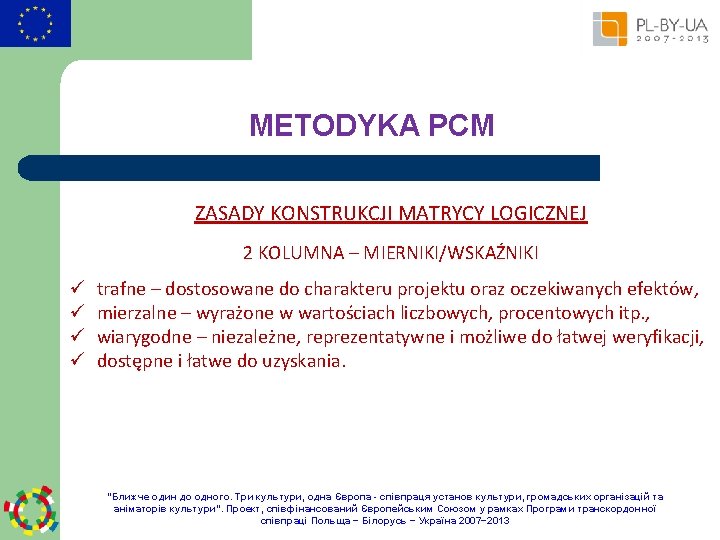 PL-BY-UA
2007-2013

METODYKA PCM

ZASADY KONSTRUKCJI MATRYCY LOGICZNEJ

2 KOLUMNA – MIERNIKI/WSKAŹNIKI

✓ trafne – dostosowane do charakteru projektu oraz oczekiwanych efektów,
✓ mierzalne – wyrażone w wartościach liczbowych, procentowych itp.,
✓ wiarygodne – niezależne, reprezentatywne i możliwe do łatwej weryfikacji,
✓ dostępne i łatwe do uzyskania.

"Ближче один до одного. Три культури, одна Європа - співпраця установ культури, громадських організацій та аніматорів культури". Проект, співфінансований Європейським Союзом у рамках Програми транскордонної співпраці Польща – Білорусь – Україна 2007–2013